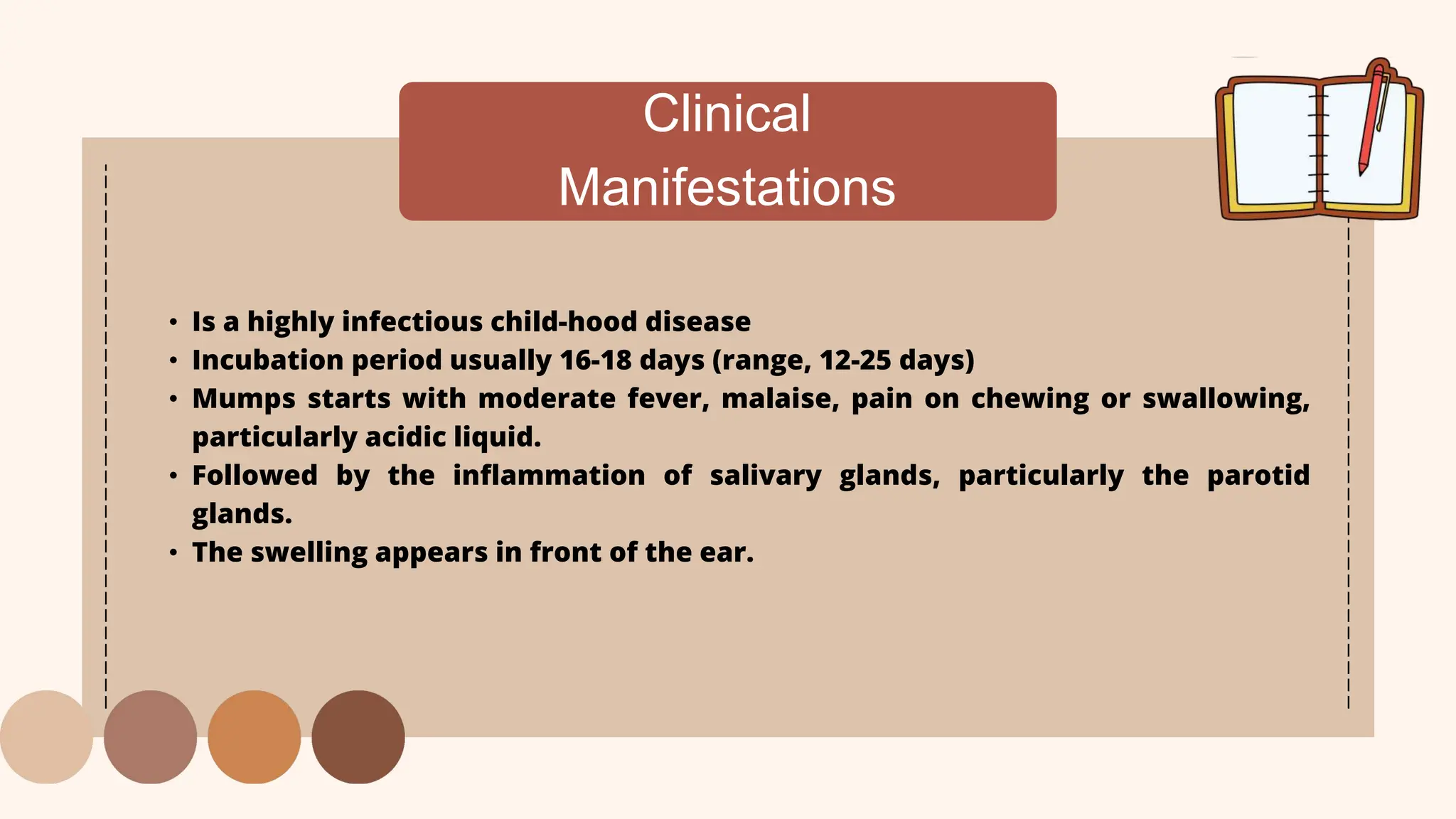 Clinical Manifestations

• Is a highly infectious child-hood disease
• Incubation period usually 16-18 days (range, 12-25 days)
• Mumps starts with moderate fever, malaise, pain on chewing or swallowing, particularly acidic liquid.
• Followed by the inflammation of salivary glands, particularly the parotid glands.
• The swelling appears in front of the ear.